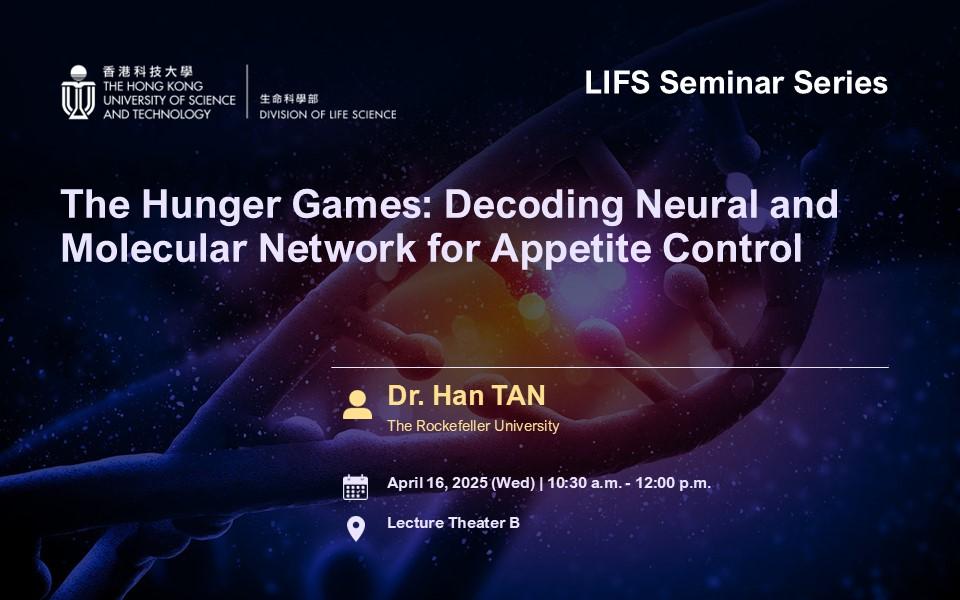 香港科技大學
THE HONG KONG UNIVERSITY OF SCIENCE AND TECHNOLOGY

生命科學部
DIVISION OF LIFE SCIENCE

LIFS Seminar Series

The Hunger Games: Decoding Neural and Molecular Network for Appetite Control

Dr. Han TAN
The Rockefeller University

April 16, 2025 (Wed) | 10:30 a.m. - 12:00 p.m.

Lecture Theater B